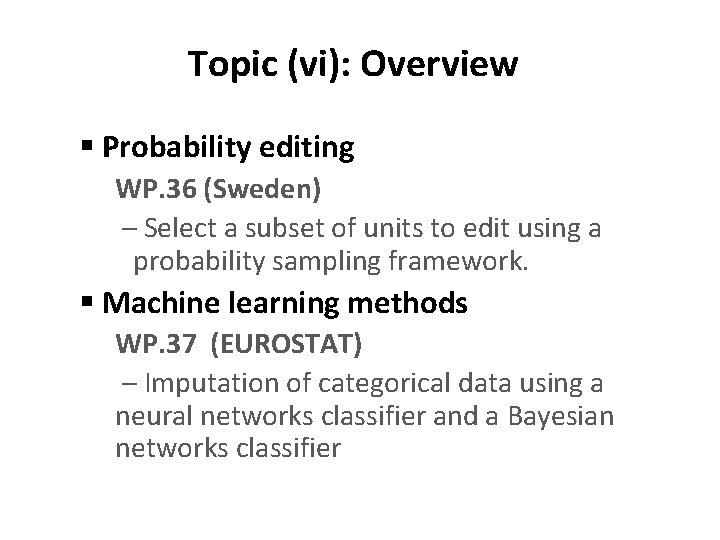 Topic (vi): Overview

▪ Probability editing

WP.36 (Sweden)

– Select a subset of units to edit using a probability sampling framework.

▪ Machine learning methods

WP.37 (EUROSTAT)

– Imputation of categorical data using a neural networks classifier and a Bayesian networks classifier